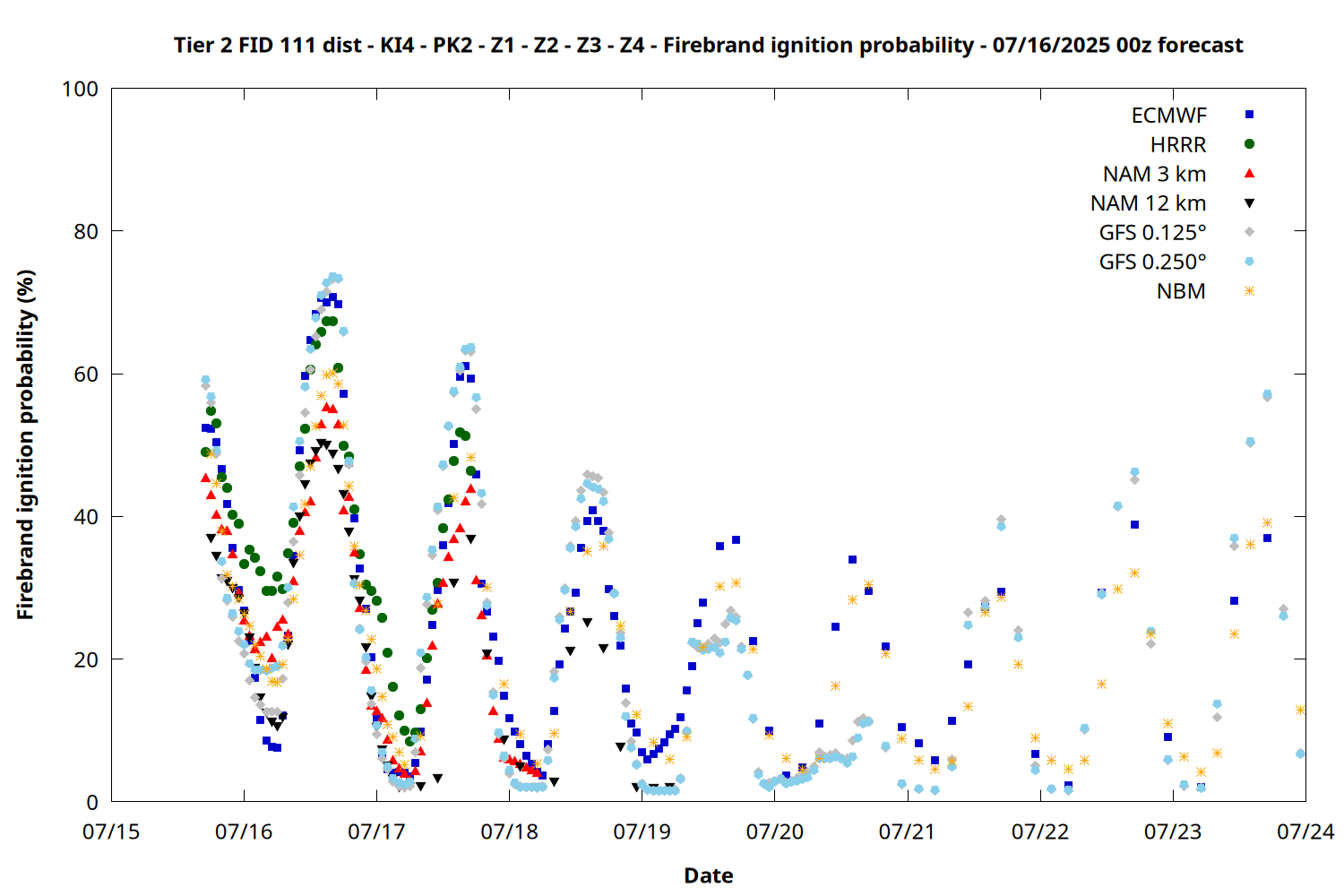 Tier 2 FID 111 dist - KI4 - PK2 - Z1 - Z2 - Z3 - Z4 - Firebrand ignition probability - 07/16/2025 00z forecast

Firebrand ignition probability (%)

100
80
60
40
20
0

ECMWF
HRRR
NAM 3 km
NAM 12 km
GFS 0.125°
GFS 0.250°
NBM

07/15
07/16
07/17
07/18
07/19
07/20
07/21
07/22
07/23
07/24

Date